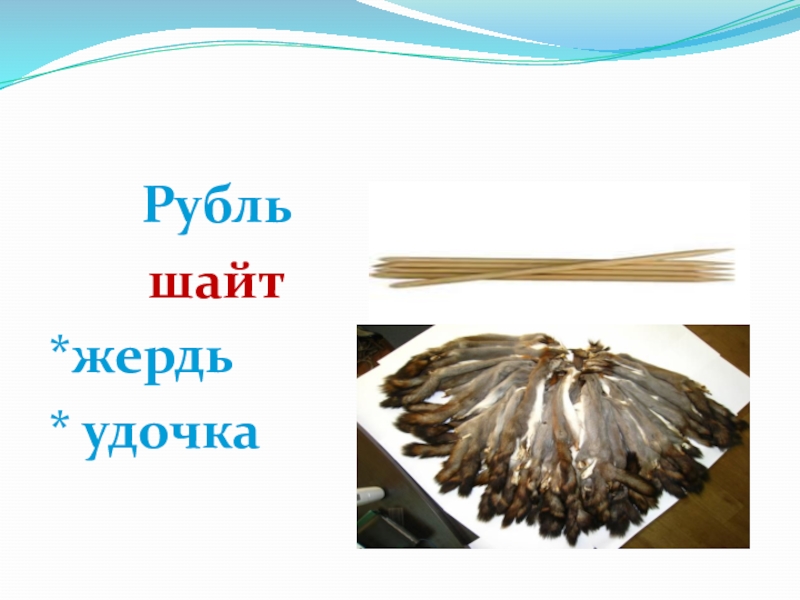 Рубль
шайт
*жердь
* удочка